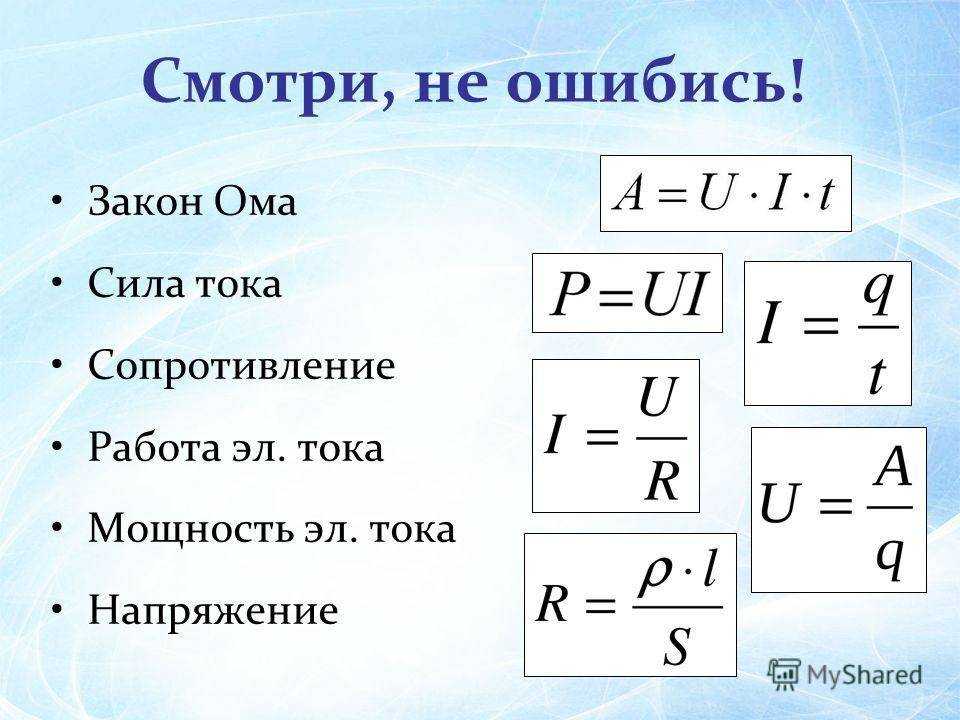 Смотри, не ошибись!

• Закон Ома
• Сила тока
• Сопротивление
• Работа эл. тока
• Мощность эл. тока
• Напряжение

$A = U \cdot I \cdot t$

$P = UI$

$I = \frac{q}{t}$

$I = \frac{U}{R}$

$U = \frac{A}{q}$

$R = \frac{\rho \cdot l}{S}$

MyShared